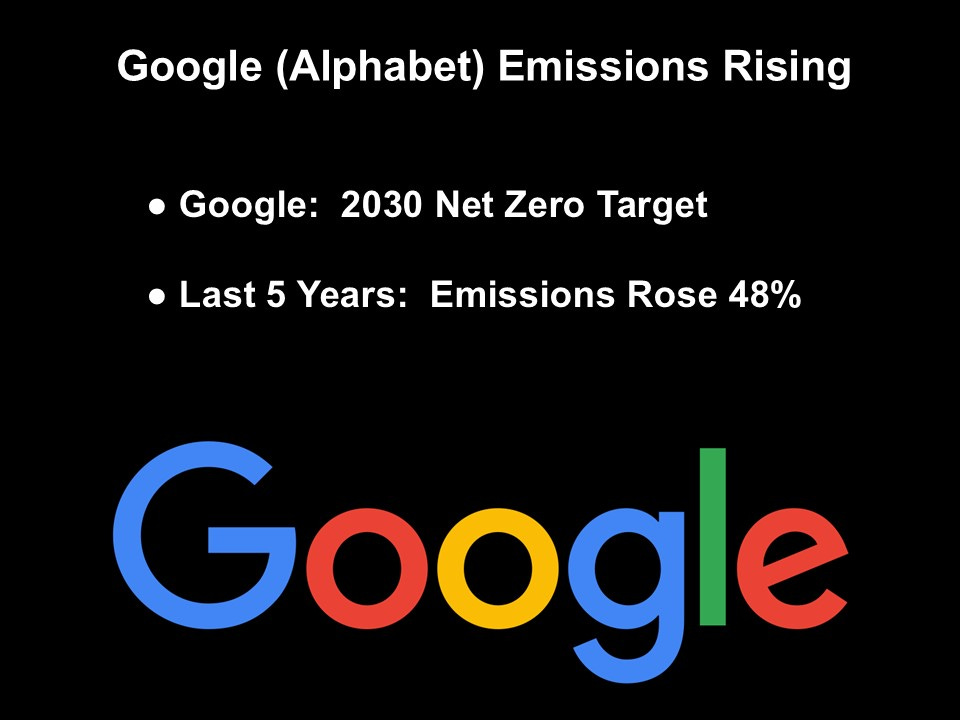 Google (Alphabet) Emissions Rising

● Google:  2030 Net Zero Target

● Last 5 Years:  Emissions Rose 48%

Google